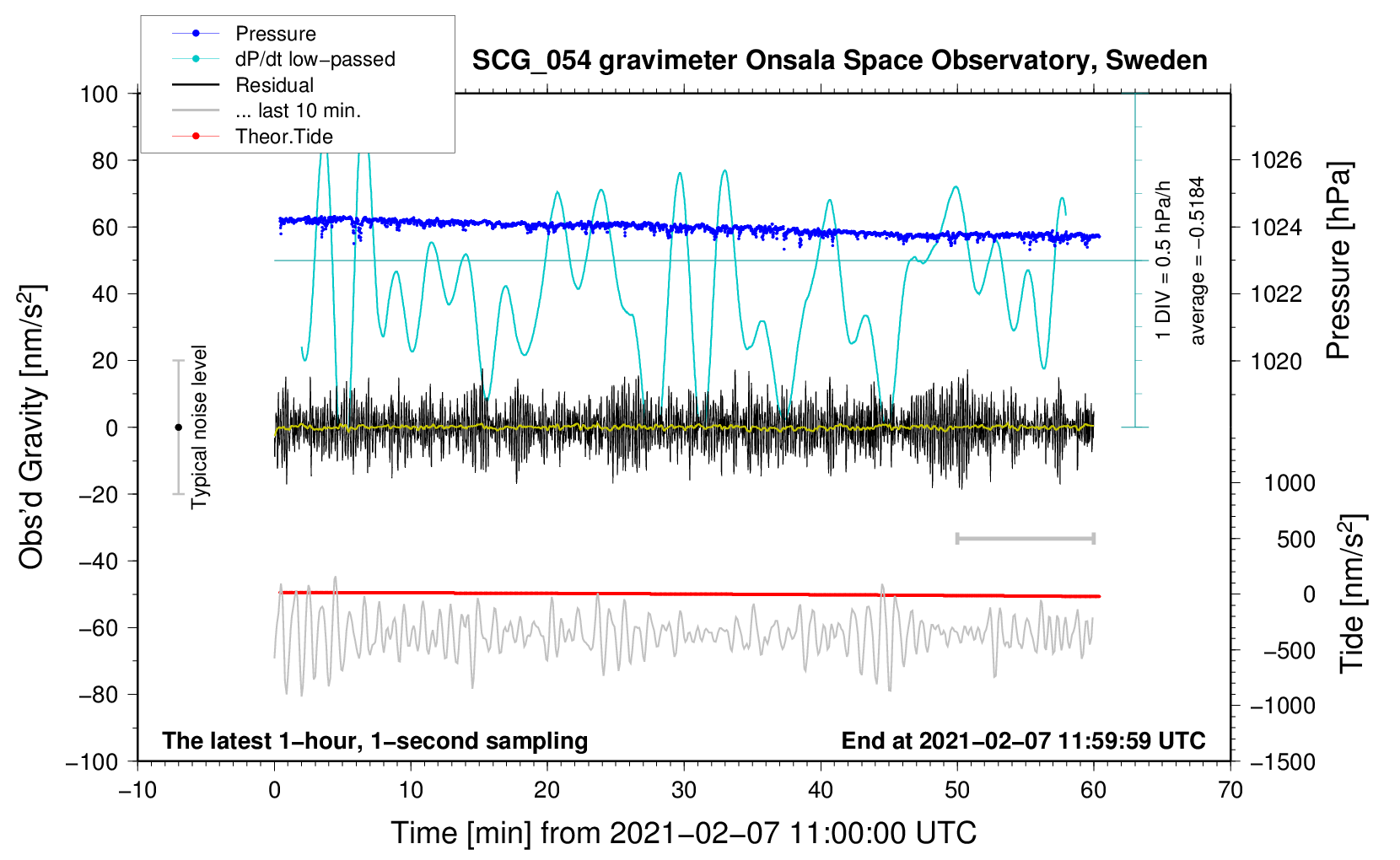 Pressure
dP/dt low−passed
Residual
... last 10 min.
Theor.Tide

SCG_054 gravimeter Onsala Space Observatory, Sweden

100
80
60
40
20
0
−20
−40
−60
−80
−100

Obs'd Gravity [nm/s$^2$]

Typical noise level

1 DIV = 0.5 hPa/h
average = −0.5184

1026
1024
1022
1020

Pressure [hPa]

1000
500
0
−500
−1000
−1500

Tide [nm/s$^2$]

The latest 1−hour, 1−second sampling
End at 2021−02−07 11:59:59 UTC

−10
0
10
20
30
40
50
60
70

Time [min] from 2021−02−07 11:00:00 UTC